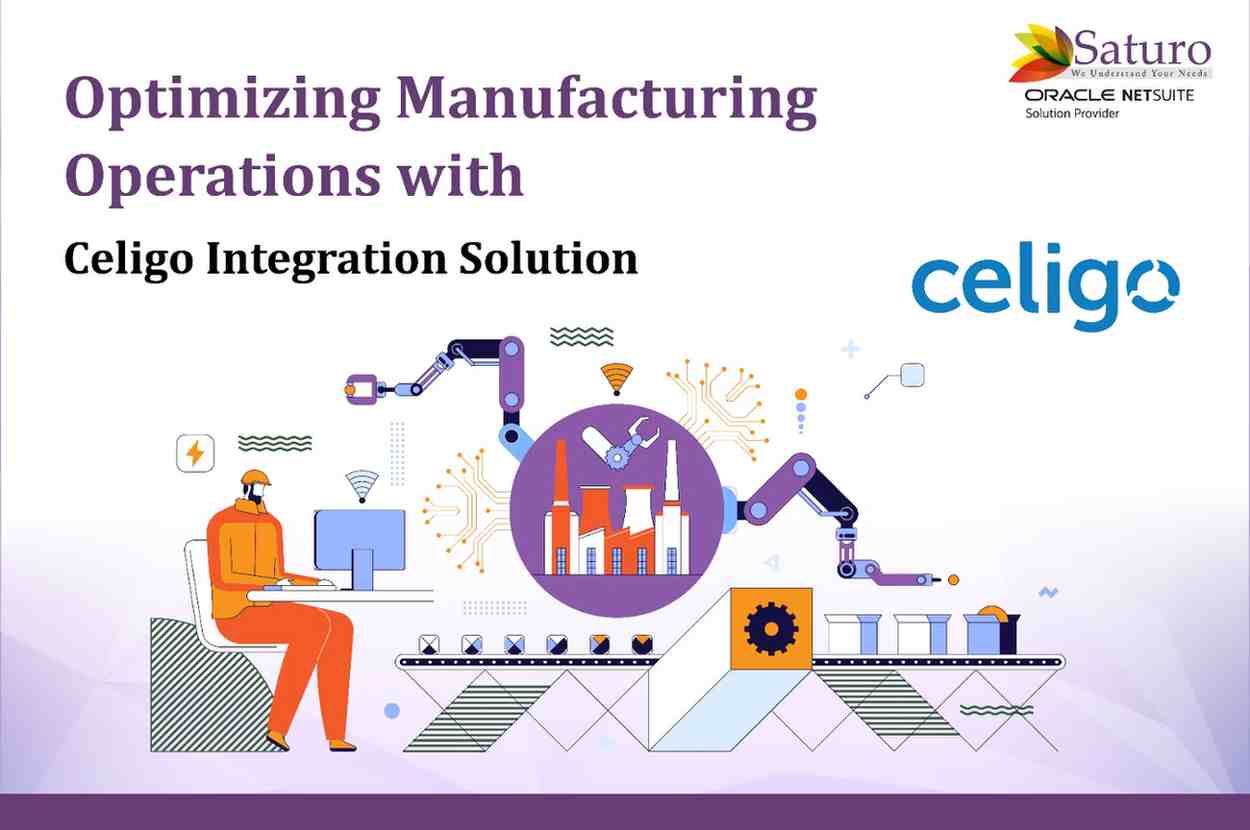 Saturo
We Understand Your Needs
ORACLE NETSUITE
Solution Provider

Optimizing Manufacturing Operations with

Celigo Integration Solution

celigo